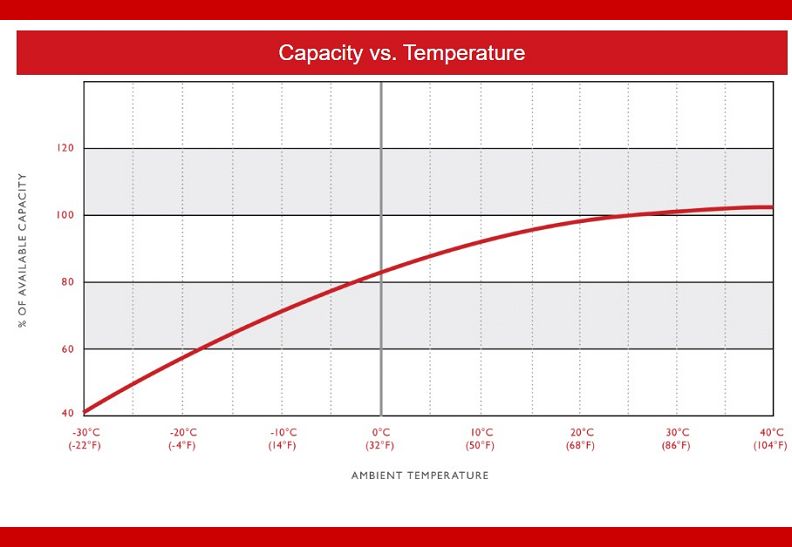 Capacity vs. Temperature

% OF AVAILABLE CAPACITY

120

100

80

60

40

-30°C (-22°F)

-20°C (-4°F)

-10°C (14°F)

0°C (32°F)

10°C (50°F)

20°C (68°F)

30°C (86°F)

40°C (104°F)

AMBIENT TEMPERATURE